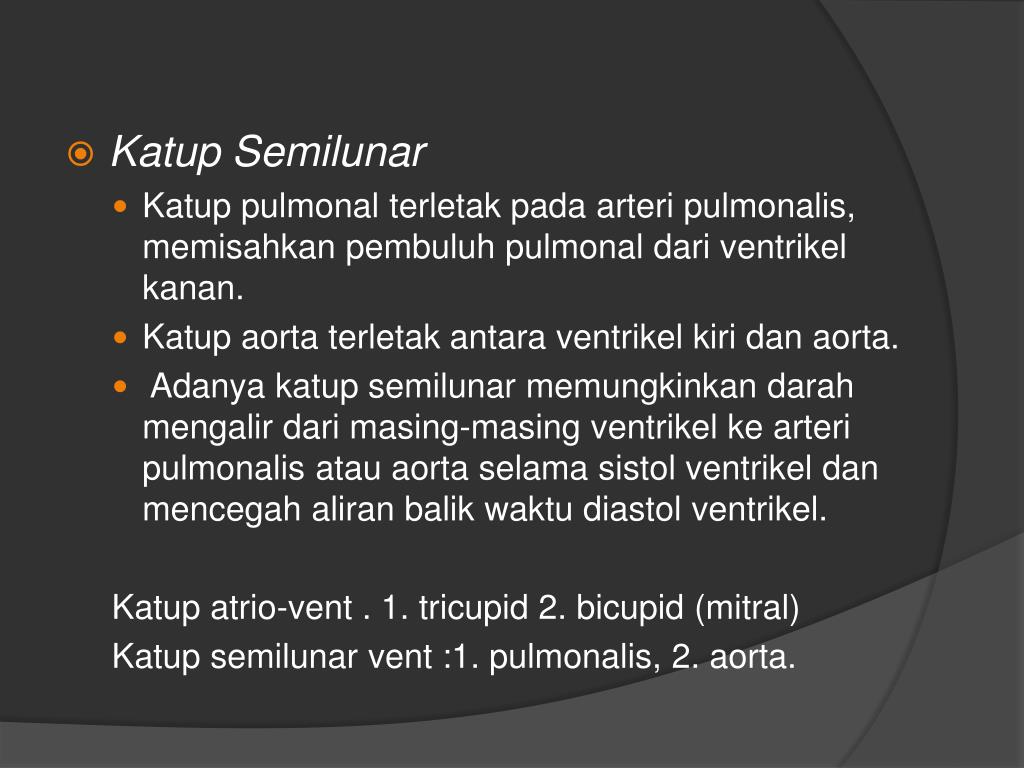 Katup Semilunar

Katup pulmonal terletak pada arteri pulmonalis, memisahkan pembuluh pulmonal dari ventrikel kanan.

Katup aorta terletak antara ventrikel kiri dan aorta.

Adanya katup semilunar memungkinkan darah mengalir dari masing-masing ventrikel ke arteri pulmonalis atau aorta selama sistol ventrikel dan mencegah aliran balik waktu diastol ventrikel.

Katup atrio-vent . 1. tricupid 2. bicupid (mitral)
Katup semilunar vent :1. pulmonalis, 2. aorta.